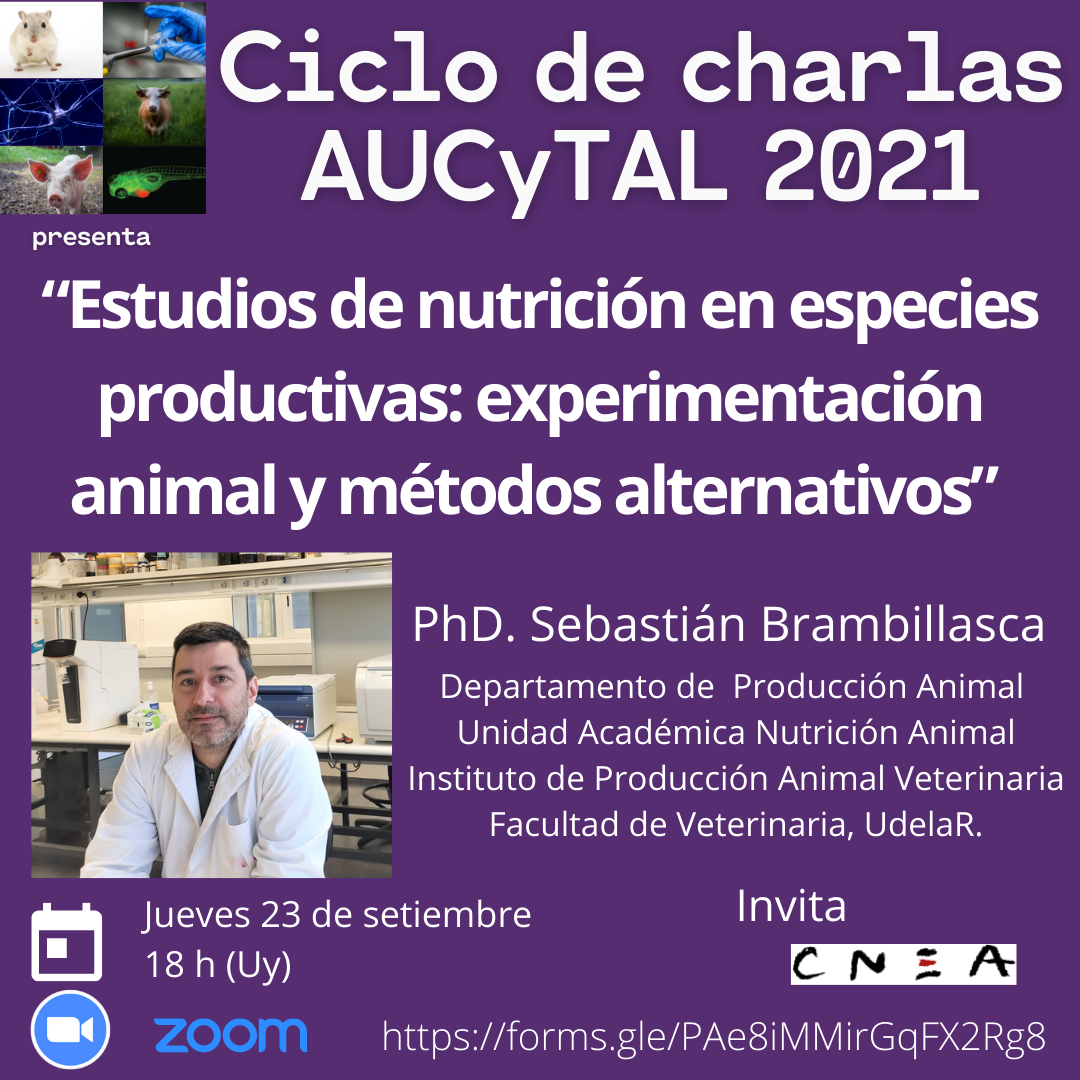 Ciclo de charlas AUCyTAL 2021

presenta

“Estudios de nutrición en especies productivas: experimentación animal y métodos alternativos”

PhD. Sebastián Brambillasca

Departamento de Producción Animal
Unidad Académica Nutrición Animal
Instituto de Producción Animal Veterinaria
Facultad de Veterinaria, UdelaR.

Jueves 23 de setiembre
18 h (Uy)

Invita

CNEA

zoom

https://forms.gle/PAe8iMMirGqFX2Rg8